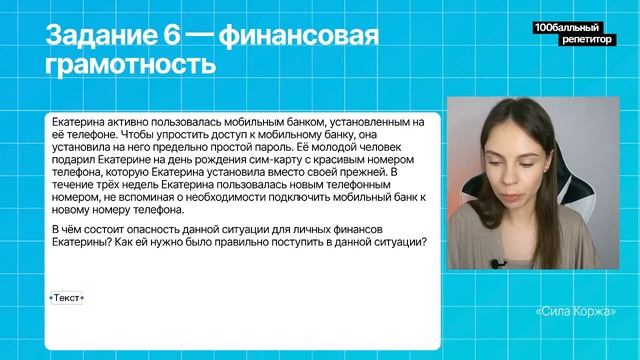 Задание 6 — финансовая грамотность

100балльный репетитор

Екатерина активно пользовалась мобильным банком, установленным на её телефоне. Чтобы упростить доступ к мобильному банку, она установила на него предельно простой пароль. Её молодой человек подарил Екатерине на день рождения сим-карту с красивым номером телефона, которую Екатерина установила вместо своей прежней. В течение трёх недель Екатерина пользовалась новым телефонным номером, не вспоминая о необходимости подключить мобильный банк к новому номеру телефона.

В чём состоит опасность данной ситуации для личных финансов Екатерины? Как ей нужно было правильно поступить в данной ситуации?

Текст

«Сила Коржа»